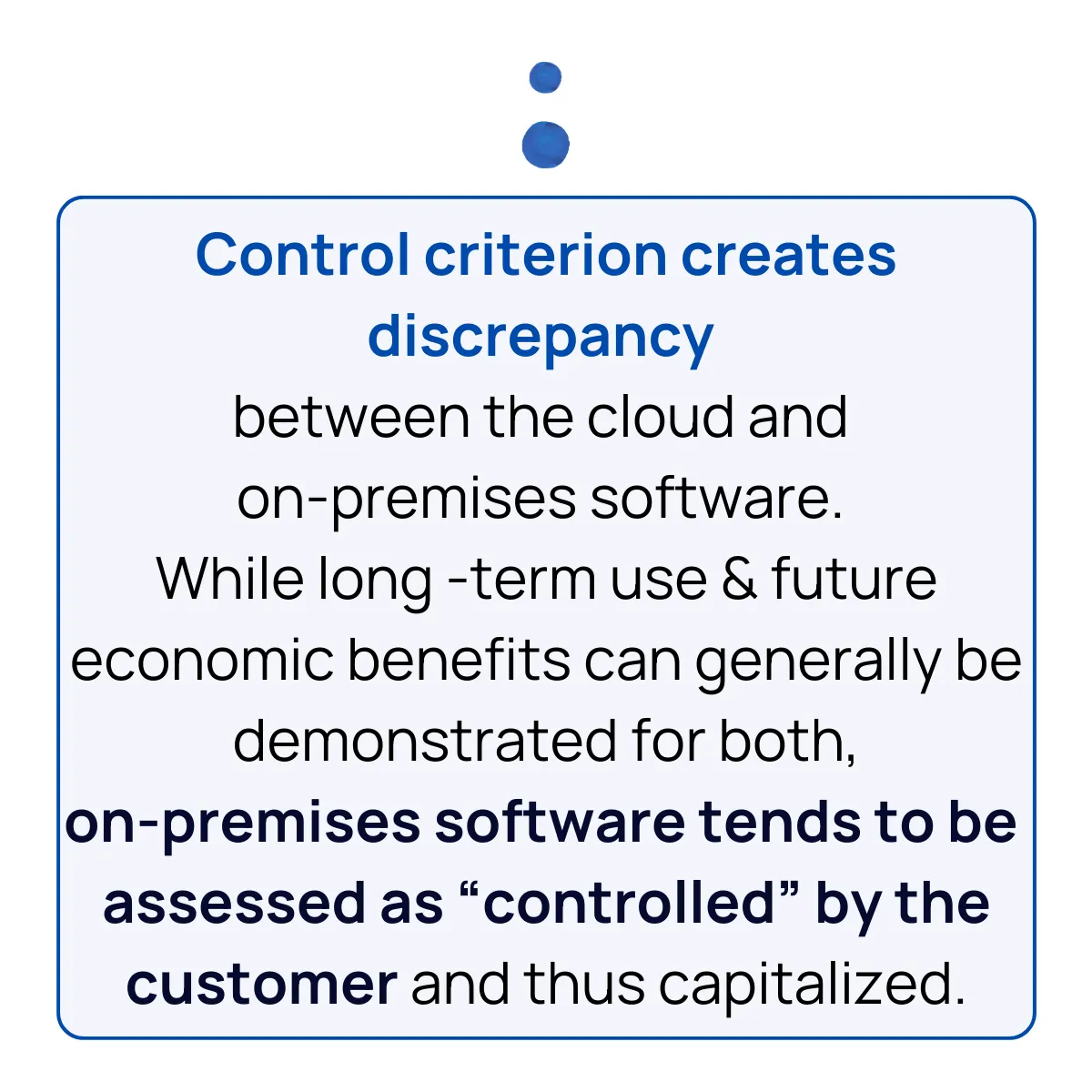 Control criterion creates discrepancy

between the cloud and on-premises software. While long -term use & future economic benefits can generally be demonstrated for both, on-premises software tends to be assessed as “controlled” by the customer and thus capitalized.